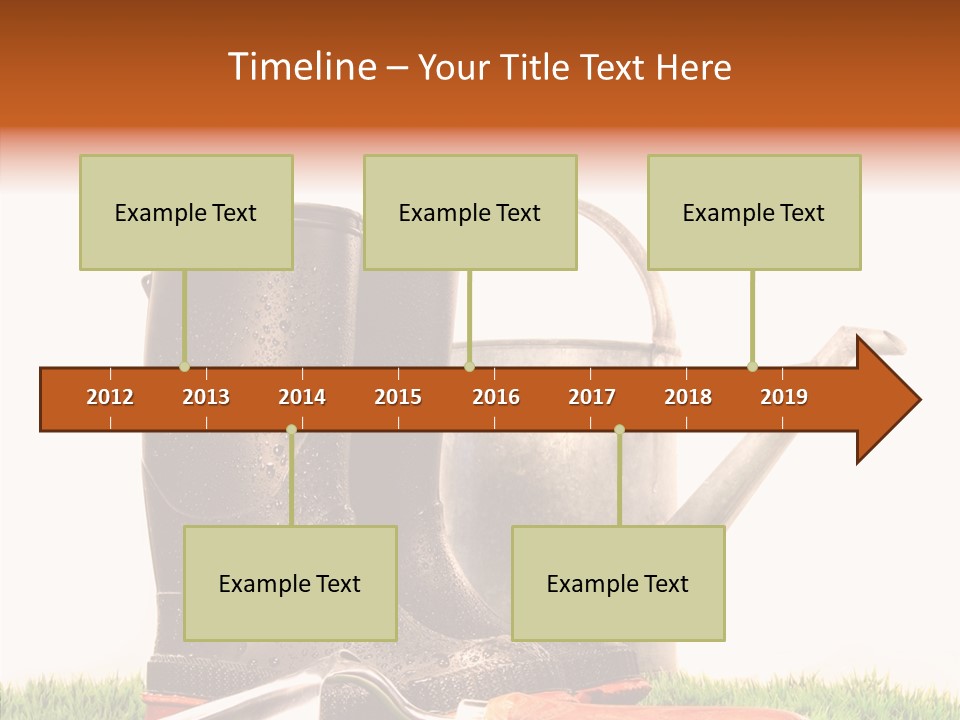 Timeline – Your Title Text Here

Example Text

Example Text

Example Text

2012 2013 2014 2015 2016 2017 2018 2019

Example Text

Example Text